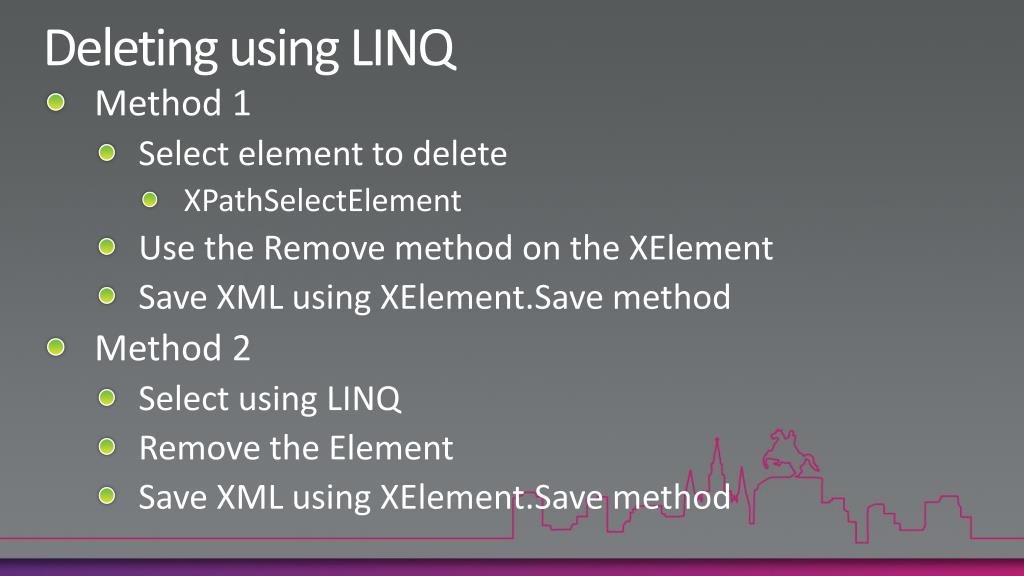 Deleting using LINQ

Method 1

Select element to delete

XPathSelectElement

Use the Remove method on the XElement

Save XML using XElement.Save method

Method 2

Select using LINQ

Remove the Element

Save XML using XElement.Save method